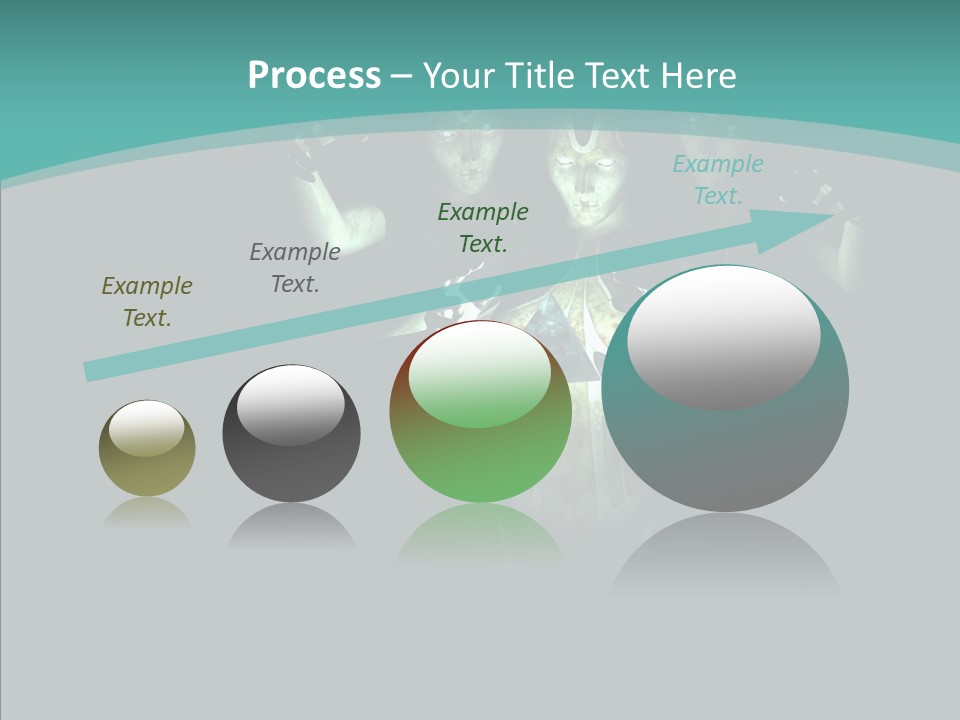 Process – Your Title Text Here

Example Text.

Example Text.

Example Text.

Example Text.